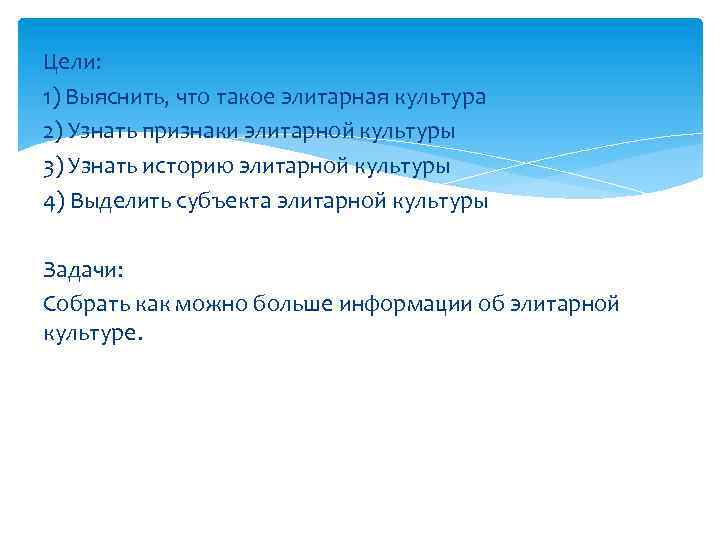 Цели:
1) Выяснить, что такое элитарная культура
2) Узнать признаки элитарной культуры
3) Узнать историю элитарной культуры
4) Выделить субъекта элитарной культуры

Задачи:
Собрать как можно больше информации об элитарной культуре.